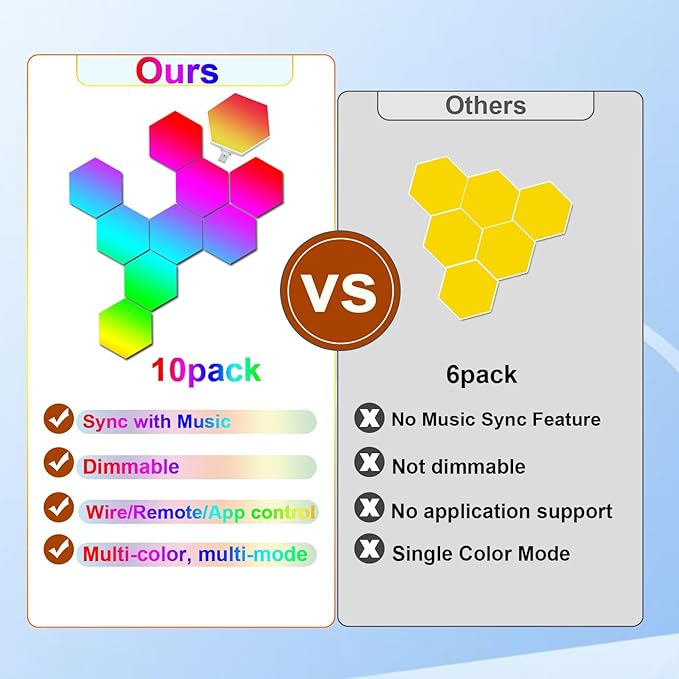 Ours

10pack

Sync with Music

Dimmable

Wire/Remote/App control

Multi-color, multi-mode

VS

Others

6pack

No Music Sync Feature

Not dimmable

No application support

Single Color Mode